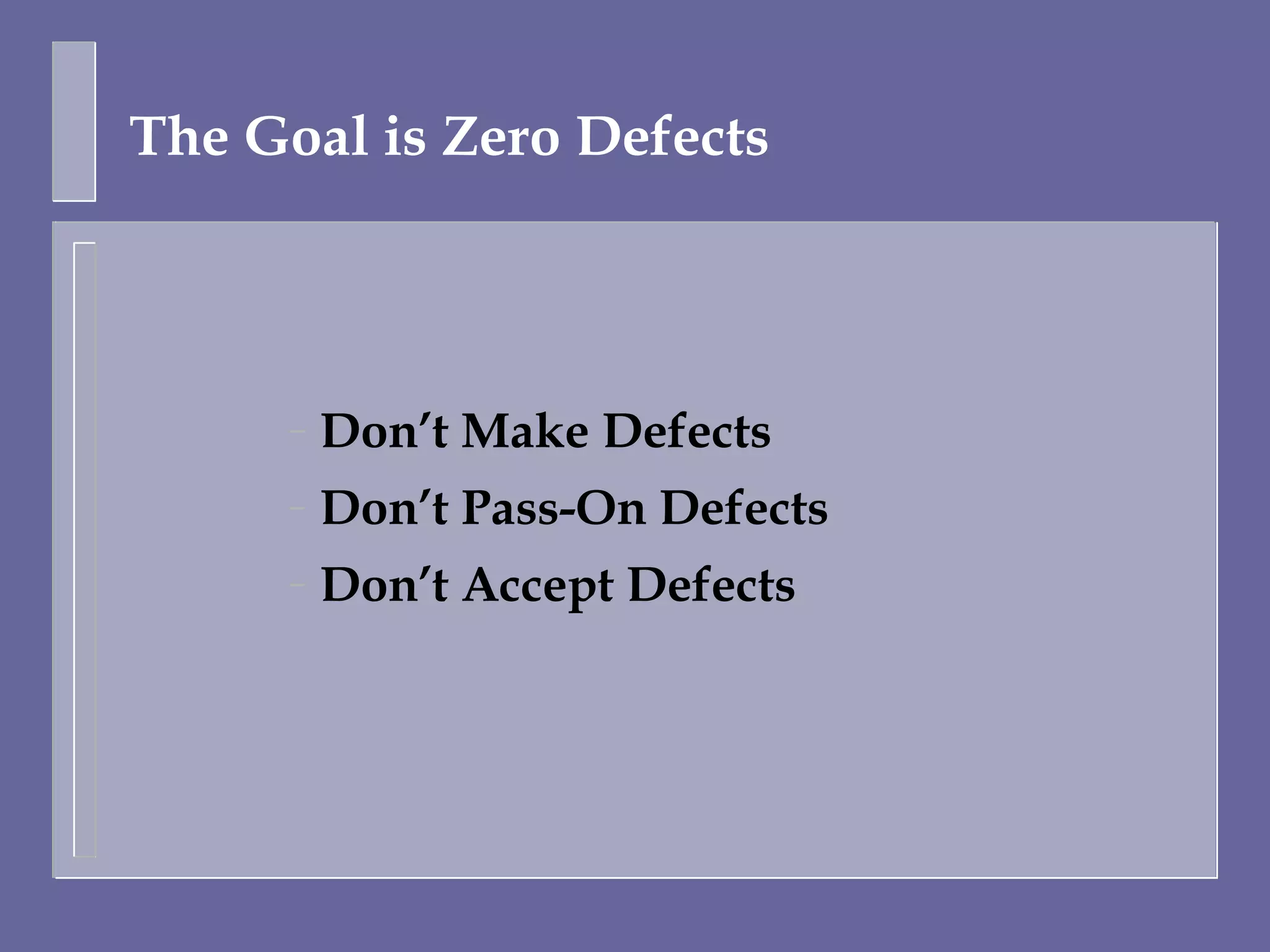 The Goal is Zero Defects

– Don’t Make Defects
– Don’t Pass-On Defects
– Don’t Accept Defects